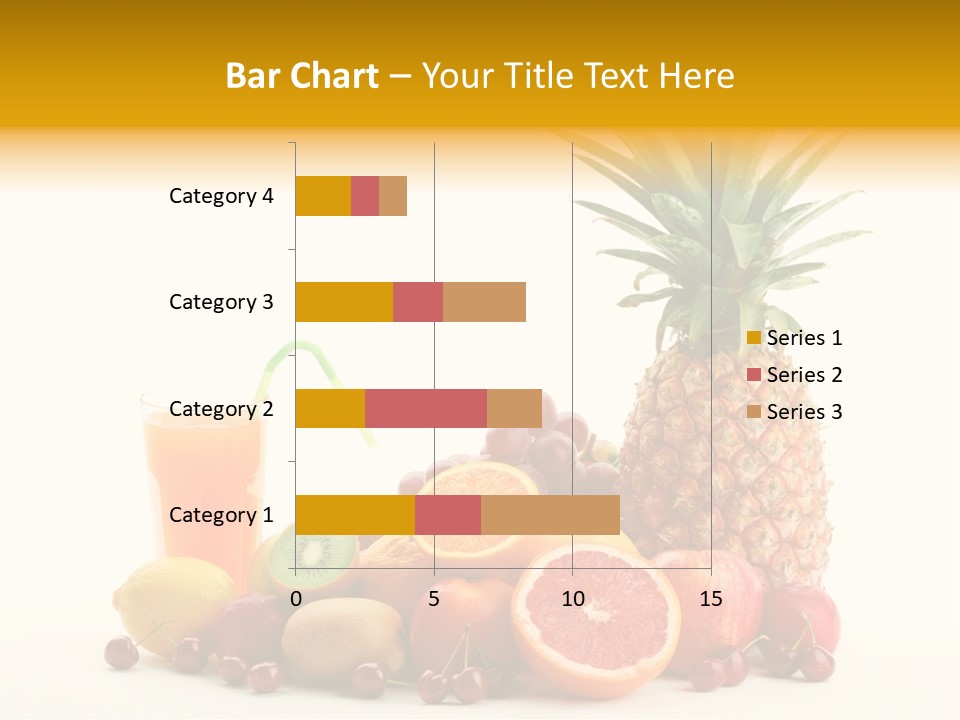 Bar Chart – Your Title Text Here

Category 4
Category 3
Category 2
Category 1

0
5
10
15

Series 1
Series 2
Series 3